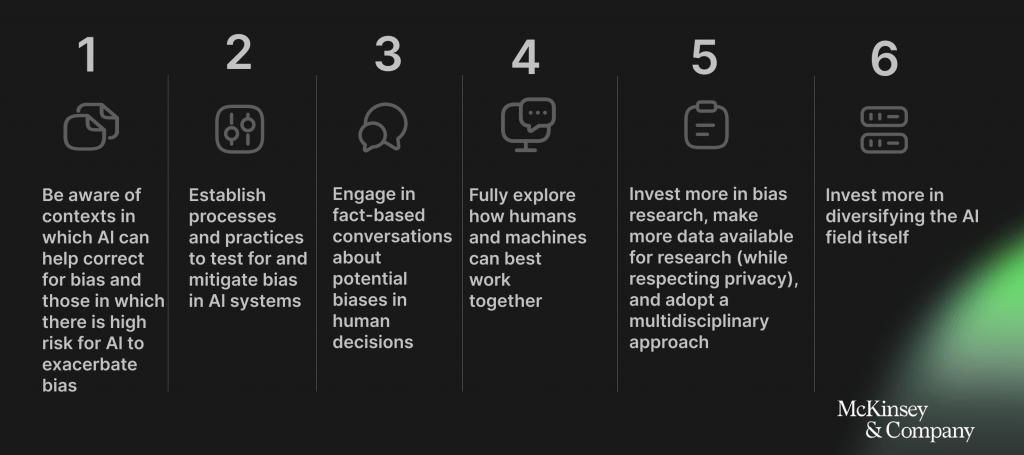 1

Be aware of contexts in which AI can help correct for bias and those in which there is high risk for AI to exacerbate bias

2

Establish processes and practices to test for and mitigate bias in AI systems

3

Engage in fact-based conversations about potential biases in human decisions

4

Fully explore how humans and machines can best work together

5

Invest more in bias research, make more data available for research (while respecting privacy), and adopt a multidisciplinary approach

6

Invest more in diversifying the AI field itself

McKinsey & Company